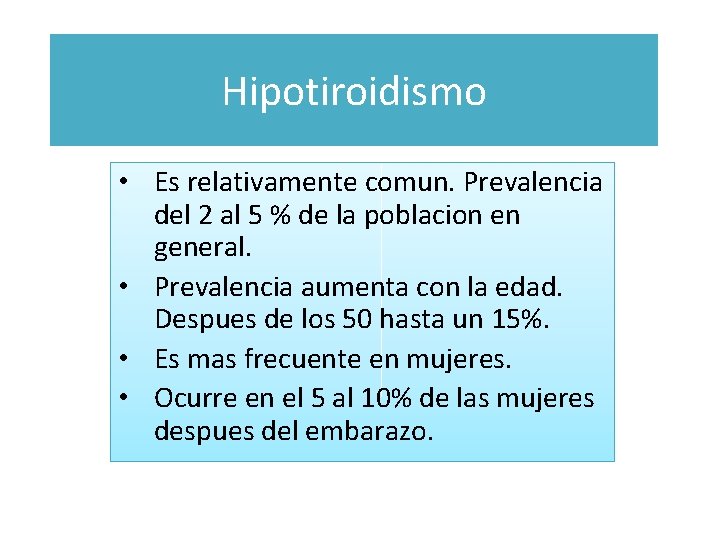 Hipotiroidismo

• Es relativamente comun. Prevalencia del 2 al 5 % de la poblacion en general.
• Prevalencia aumenta con la edad. Despues de los 50 hasta un 15%.
• Es mas frecuente en mujeres.
• Ocurre en el 5 al 10% de las mujeres despues del embarazo.